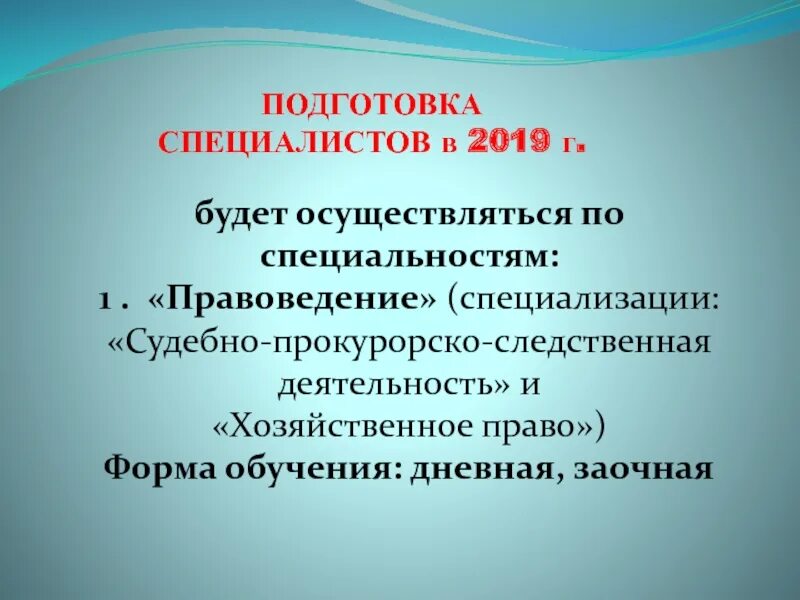 ПОДГОТОВКА СПЕЦИАЛИСТОВ в 2019 г.

будет осуществляться по специальностям:
1 . «Правоведение» (специализации: «Судебно-прокурорско-следственная деятельность» и «Хозяйственное право»)
Форма обучения: дневная, заочная